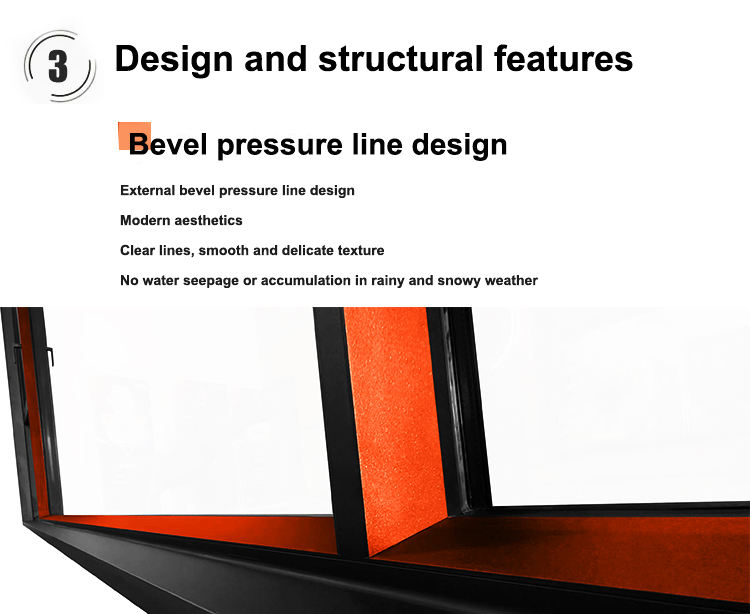 3

Design and structural features

Bevel pressure line design

External bevel pressure line design

Modern aesthetics

Clear lines, smooth and delicate texture

No water seepage or accumulation in rainy and snowy weather